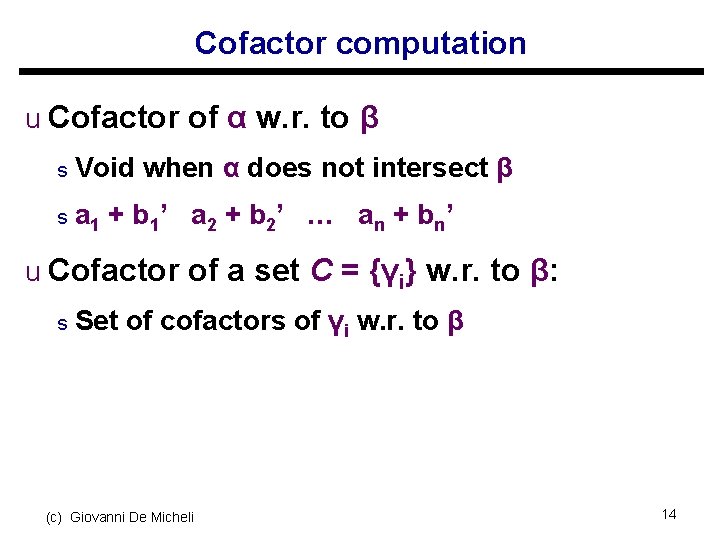 Cofactor computation

u Cofactor of $\alpha$ w.r. to $\beta$

s Void when $\alpha$ does not intersect $\beta$

s $a_1 + b_1'$ $a_2 + b_2'$ … $a_n + b_n'$

u Cofactor of a set $C = \{\gamma_i\}$ w.r. to $\beta$:

s Set of cofactors of $\gamma_i$ w.r. to $\beta$

(c) Giovanni De Micheli

14